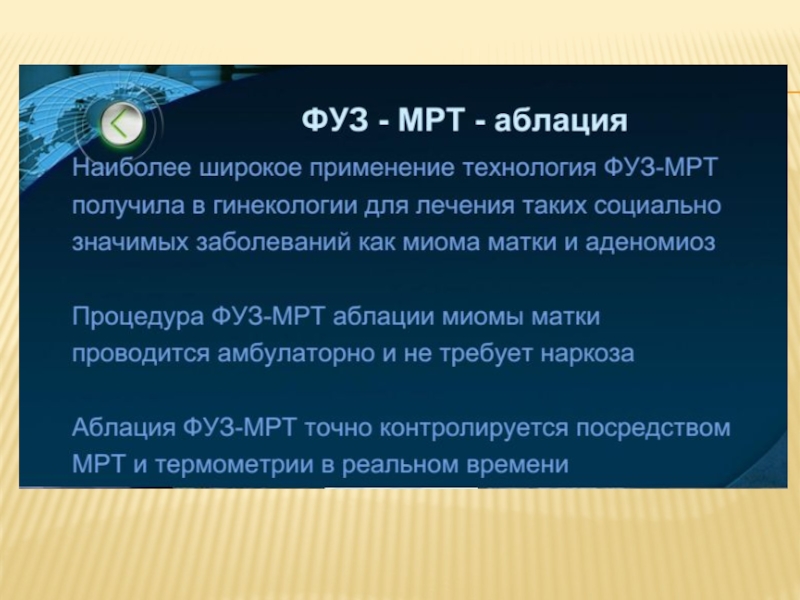 ФУЗ - МРТ - аблация

Наиболее широкое применение технология ФУЗ-МРТ получила в гинекологии для лечения таких социально значимых заболеваний как миома матки и аденомиоз

Процедура ФУЗ-МРТ аблации миомы матки проводится амбулаторно и не требует наркоза

Аблация ФУЗ-МРТ точно контролируется посредством МРТ и термометрии в реальном времени